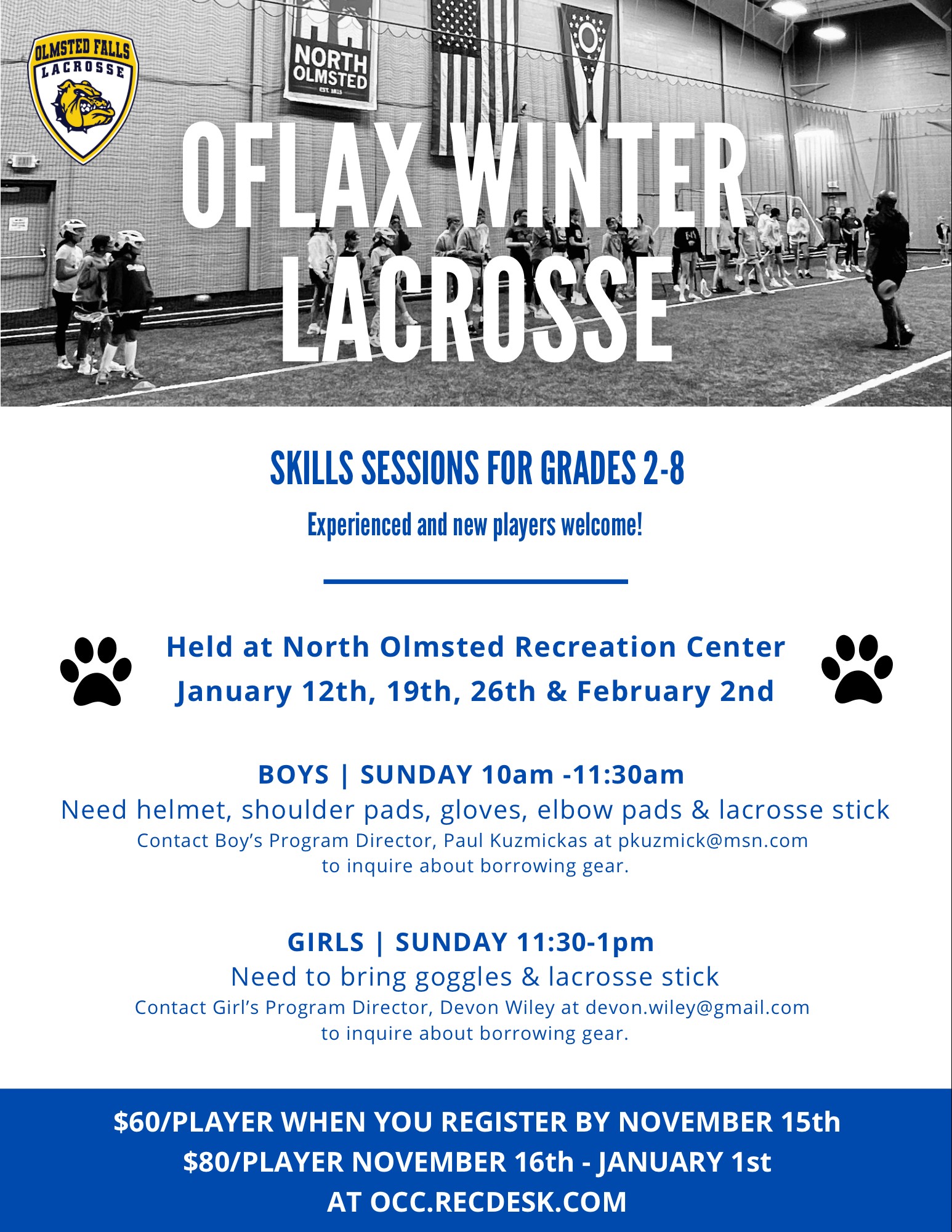 OLMSTED FALLS LACROSSE

NORTH OLMSTED EST. 1815

OFLAX WINTER LACROSSE

SKILLS SESSIONS FOR GRADES 2-8

Experienced and new players welcome!

Held at North Olmsted Recreation Center
January 12th, 19th, 26th & February 2nd

BOYS | SUNDAY 10am -11:30am
Need helmet, shoulder pads, gloves, elbow pads & lacrosse stick
Contact Boy's Program Director, Paul Kuzmickas at pkuzmick@msn.com to inquire about borrowing gear.

GIRLS | SUNDAY 11:30-1pm
Need to bring goggles & lacrosse stick
Contact Girl's Program Director, Devon Wiley at devon.wiley@gmail.com to inquire about borrowing gear.

$60/PLAYER WHEN YOU REGISTER BY NOVEMBER 15th
$80/PLAYER NOVEMBER 16th - JANUARY 1st
AT OCC.RECDESK.COM